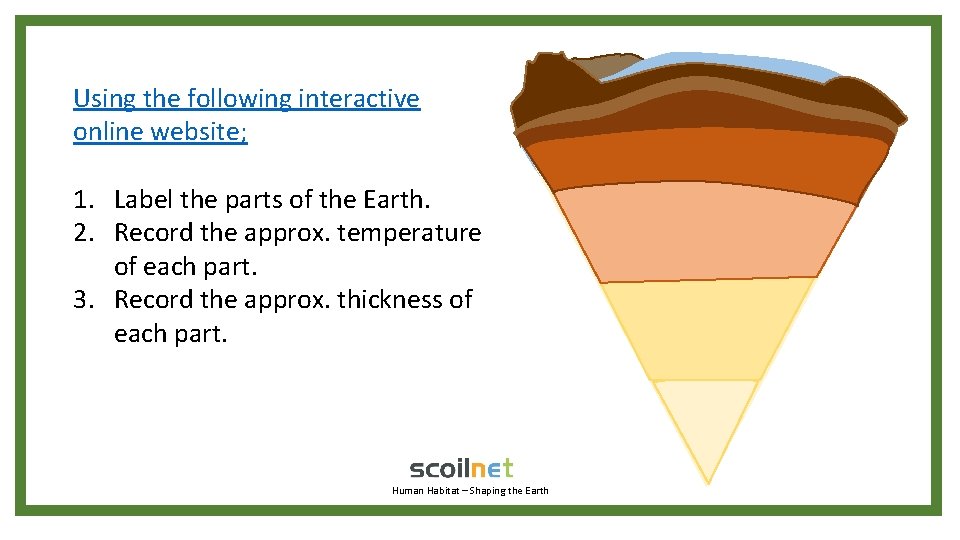 Using the following interactive online website;

1. Label the parts of the Earth.
2. Record the approx. temperature of each part.
3. Record the approx. thickness of each part.

scoilnet
Human Habitat – Shaping the Earth